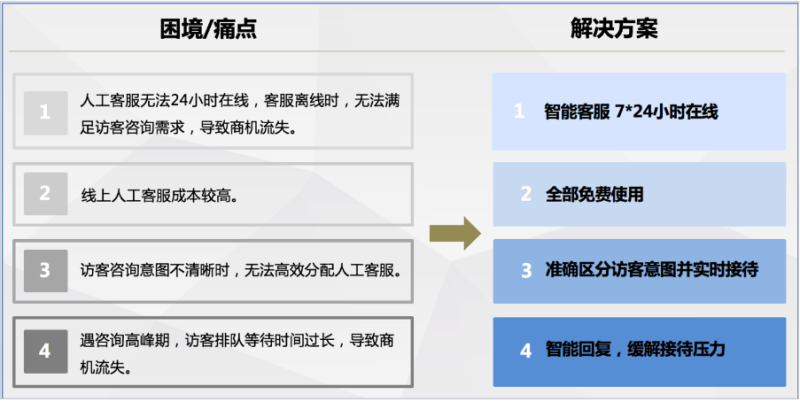 困境/痛点

1 人工客服无法24小时在线，客服离线时，无法满足访客咨询需求，导致商机流失。

2 线上人工客服成本较高。

3 访客咨询意图不清晰时，无法高效分配人工客服。

4 遇咨询高峰期，访客排队等待时间过长，导致商机流失。

解决方案

1 智能客服 7*24小时在线

2 全部免费使用

3 准确区分访客意图并实时接待

4 智能回复，缓解接待压力